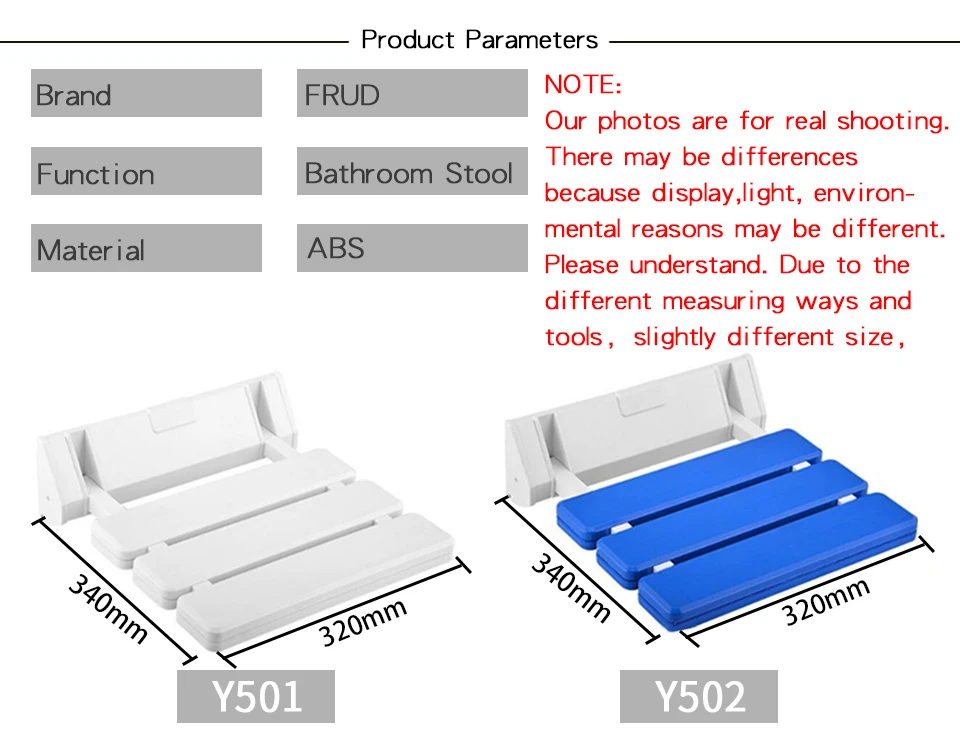 Product Parameters

Brand
FRUD

Function
Bathroom Stool

Material
ABS

NOTE:
Our photos are for real shooting. There may be differences because display,light, environmental reasons may be different. Please understand. Due to the different measuring ways and tools, slightly different size,

340mm
320mm
Y501

340mm
320mm
Y502